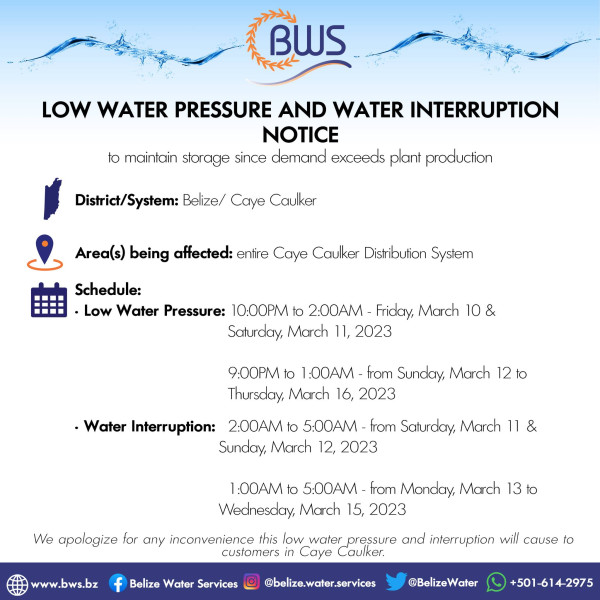 BWS

LOW WATER PRESSURE AND WATER INTERRUPTION NOTICE

to maintain storage since demand exceeds plant production

District/System: Belize/ Caye Caulker

Area(s) being affected: entire Caye Caulker Distribution System

Schedule:

· Low Water Pressure: 10:00PM to 2:00AM - Friday, March 10 & Saturday, March 11, 2023

9:00PM to 1:00AM - from Sunday, March 12 to Thursday, March 16, 2023

· Water Interruption: 2:00AM to 5:00AM - from Saturday, March 11 & Sunday, March 12, 2023

1:00AM to 5:00AM - from Monday, March 13 to Wednesday, March 15, 2023

We apologize for any inconvenience this low water pressure and interruption will cause to customers in Caye Caulker.

www.bws.bz Belize Water Services @belize.water.services @BelizeWater +501-614-2975